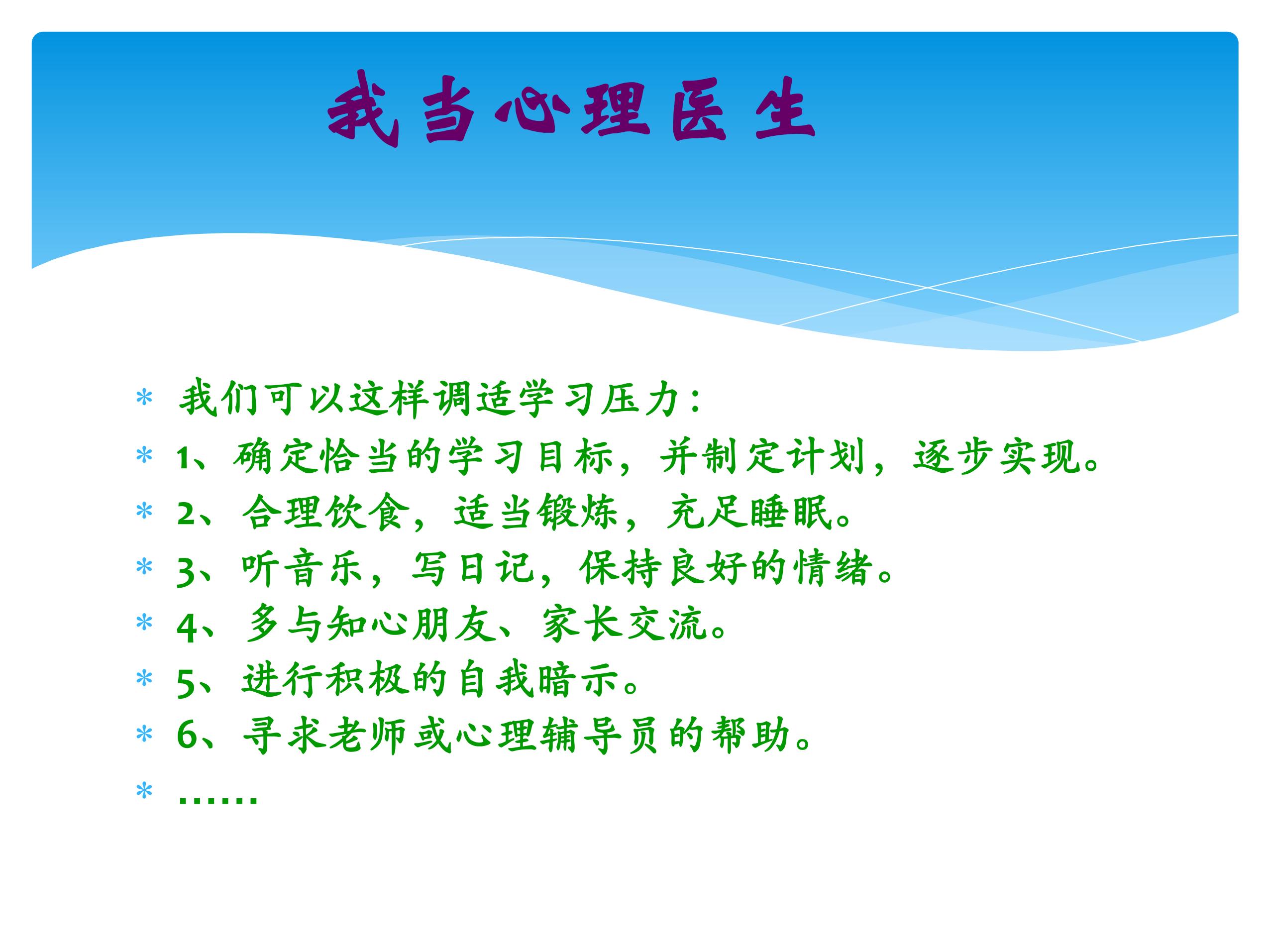 我当心理医生

* 我们可以这样调适学习压力：
* 1、确定恰当的学习目标，并制定计划，逐步实现。
* 2、合理饮食，适当锻炼，充足睡眠。
* 3、听音乐，写日记，保持良好的情绪。
* 4、多与知心朋友、家长交流。
* 5、进行积极的自我暗示。
* 6、寻求老师或心理辅导员的帮助。
* ……